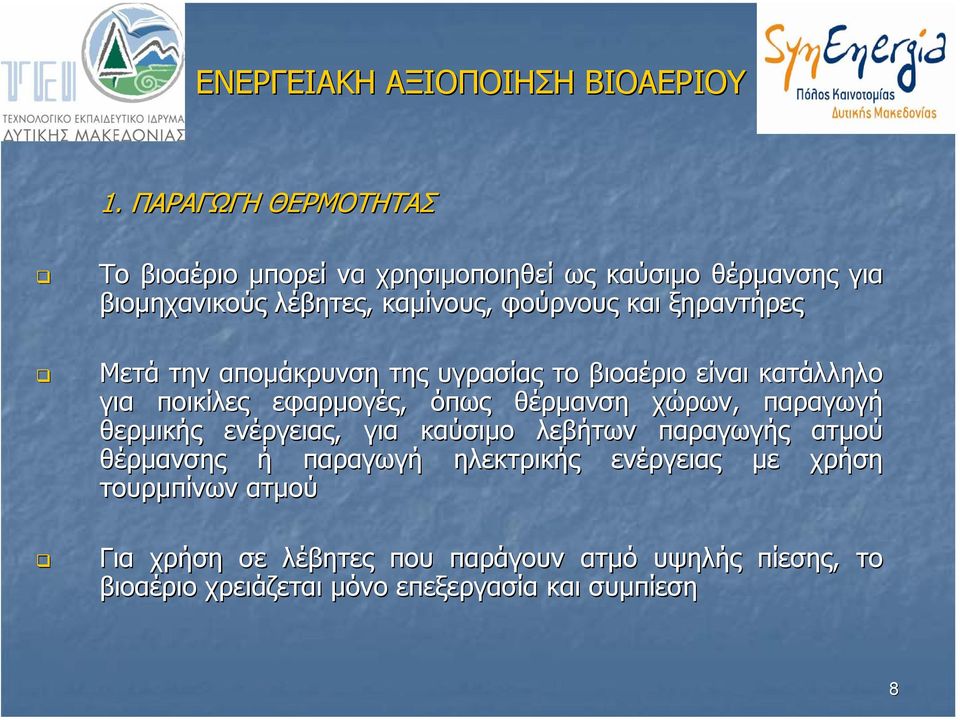 ΤΕΙ
ΤΕΧΝΟΛΟΓΙΚΟ ΕΚΠΑΙΔΕΥΤΙΚΟ ΙΔΡΥΜΑ ΔΥΤΙΚΗΣ ΜΑΚΕΔΟΝΙΑΣ

ΕΝΕΡΓΕΙΑΚΗ ΑΞΙΟΠΟΙΗΣΗ ΒΙΟΑΕΡΙΟΥ

SynEnergia
Πόλος Καινοτομίας
Δυτικής Μακεδονίας

1. ΠΑΡΑΓΩΓΗ ΘΕΡΜΟΤΗΤΑΣ

Το βιοαέριο μπορεί να χρησιμοποιηθεί ως καύσιμο θέρμανσης για βιομηχανικούς λέβητες, καμίνους, φούρνους και ξηραντήρες

Μετά την απομάκρυνση της υγρασίας το βιοαέριο είναι κατάλληλο για ποικίλες εφαρμογές, όπως θέρμανση χώρων, παραγωγή θερμικής ενέργειας, για καύσιμο λεβήτων παραγωγής ατμού θέρμανσης ή παραγωγή ηλεκτρικής ενέργειας με χρήση τουρμπίνων ατμού

Για χρήση σε λέβητες που παράγουν ατμό υψηλής πίεσης, το βιοαέριο χρειάζεται μόνο επεξεργασία και συμπίεση

8